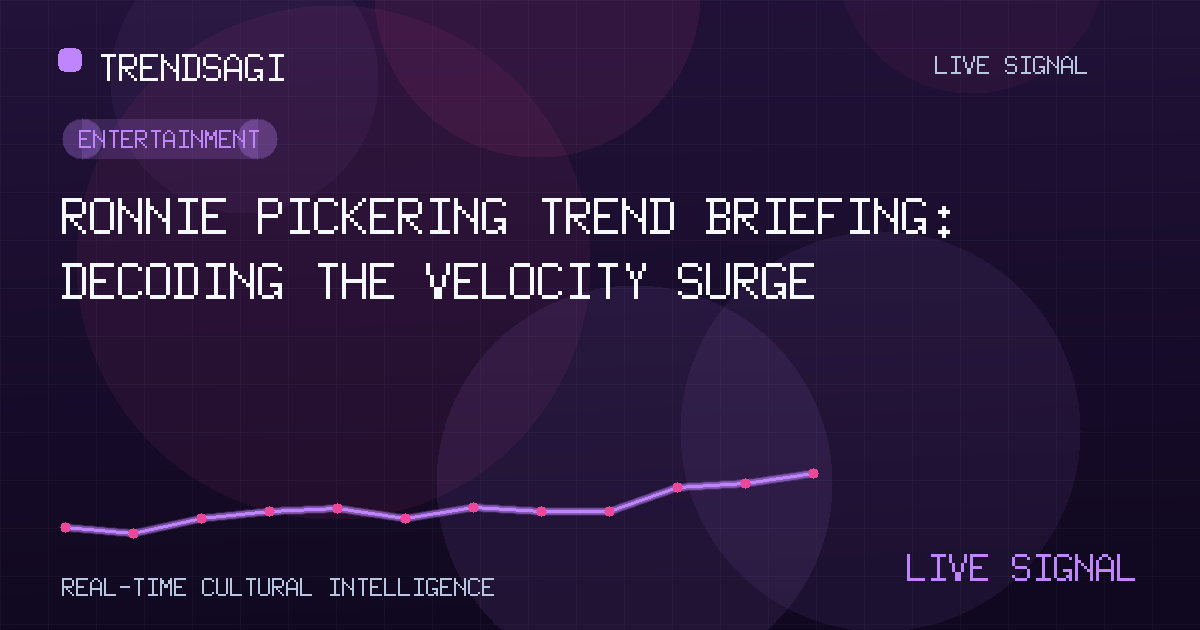 TRENDSAGI

LIVE SIGNAL

ENTERTAINMENT

RONNIE PICKERING TREND BRIEFING: DECODING THE VELOCITY SURGE

REAL-TIME CULTURAL INTELLIGENCE

LIVE SIGNAL